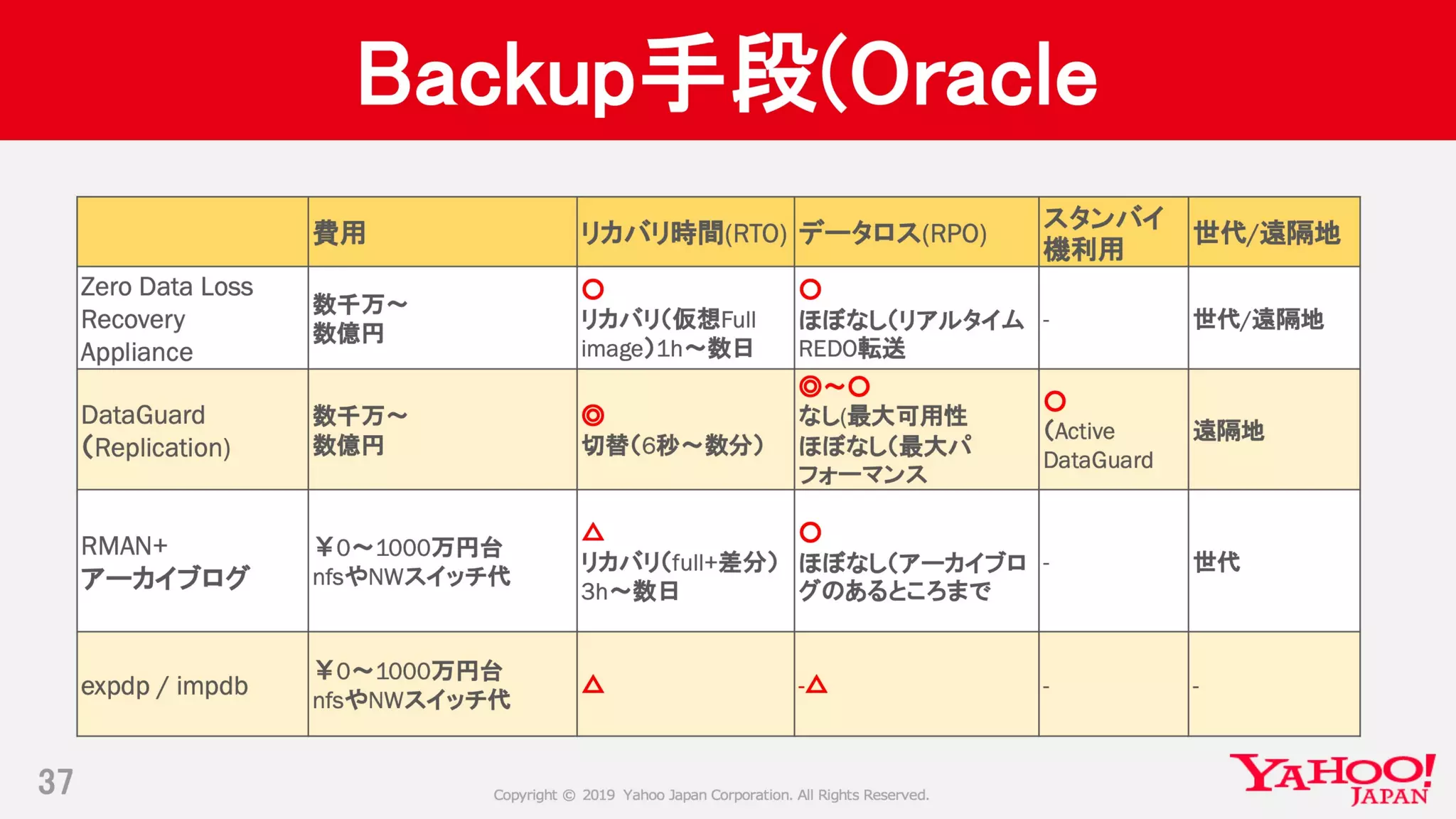 Backup手段(Oracle

| | 費用 | リカバリ時間(RTO) | データロス(RPO) | スタンバイ機利用 | 世代/遠隔地 |
|---|---|---|---|---|---|
| Zero Data Loss Recovery Appliance | 数千万～数億円 | ○ リカバリ(仮想Full image)1h～数日 | ○ ほぼなし(リアルタイムREDO転送 | - | 世代/遠隔地 |
| DataGuard (Replication) | 数千万～数億円 | ◎ 切替(6秒～数分) | ◎～○ なし(最大可用性 ほぼなし(最大パフォーマンス | ○ (Active DataGuard | 遠隔地 |
| RMAN+ アーカイブログ | ￥0～1000万円台 nfsやNWスイッチ代 | △ リカバリ(full+差分) 3h～数日 | ○ ほぼなし(アーカイブログのあるところまで | - | 世代 |
| expdp / impdb | ￥0～1000万円台 nfsやNWスイッチ代 | △ | -△ | - | - |

37

Copyright © 2019 Yahoo Japan Corporation. All Rights Reserved.

YAHOO! JAPAN